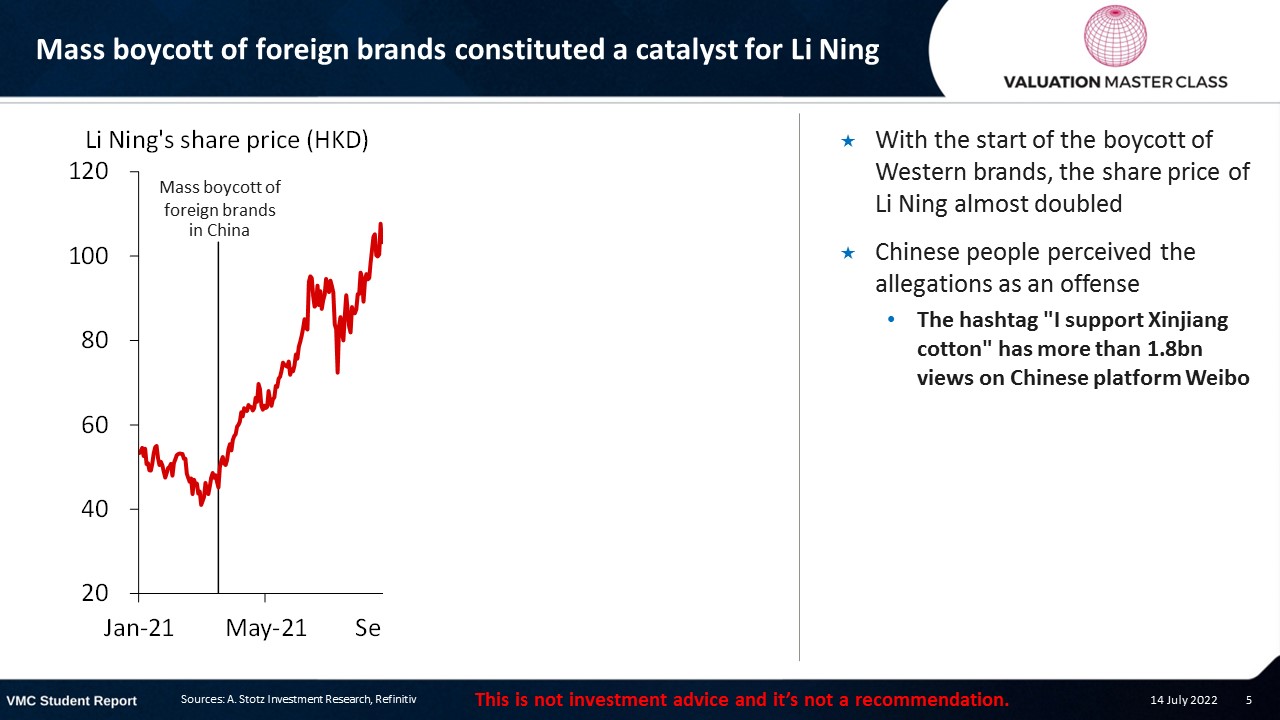 Mass boycott of foreign brands constituted a catalyst for Li Ning

VALUATION MASTER CLASS

Li Ning's share price (HKD)

120
100
80
60
40
20

Mass boycott of foreign brands in China

Jan-21
May-21
Se

★ With the start of the boycott of Western brands, the share price of Li Ning almost doubled

★ Chinese people perceived the allegations as an offense

• The hashtag "I support Xinjiang cotton" has more than 1.8bn views on Chinese platform Weibo

VMC Student Report

Sources: A. Stotz Investment Research, Refinitiv

This is not investment advice and it's not a recommendation.

14 July 2022

5